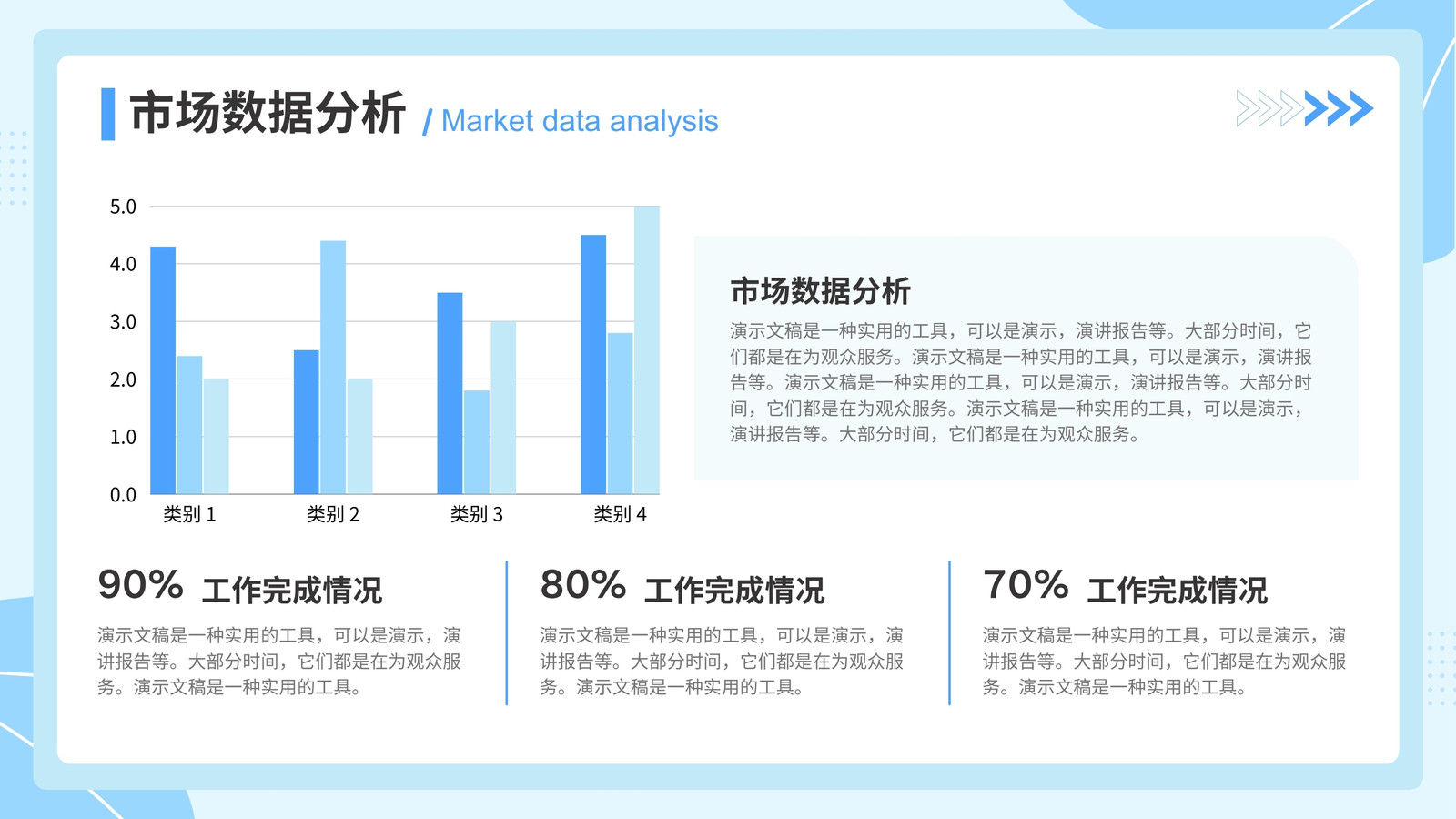 市场数据分析 / Market data analysis

5.0
4.0
3.0
2.0
1.0
0.0

类别 1
类别 2
类别 3
类别 4

市场数据分析

演示文稿是一种实用的工具，可以是演示，演讲报告等。大部分时间，它们都是在为观众服务。演示文稿是一种实用的工具，可以是演示，演讲报告等。演示文稿是一种实用的工具，可以是演示，演讲报告等。大部分时间，它们都是在为观众服务。演示文稿是一种实用的工具，可以是演示，演讲报告等。大部分时间，它们都是在为观众服务。

90% 工作完成情况

演示文稿是一种实用的工具，可以是演示，演讲报告等。大部分时间，它们都是在为观众服务。演示文稿是一种实用的工具。

80% 工作完成情况

演示文稿是一种实用的工具，可以是演示，演讲报告等。大部分时间，它们都是在为观众服务。演示文稿是一种实用的工具。

70% 工作完成情况

演示文稿是一种实用的工具，可以是演示，演讲报告等。大部分时间，它们都是在为观众服务。演示文稿是一种实用的工具。